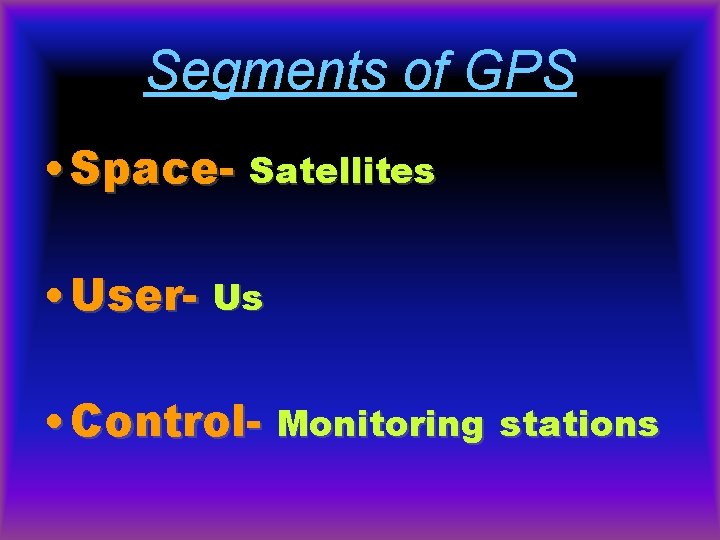 Segments of GPS

• Space- Satellites

• User- Us

• Control- Monitoring stations